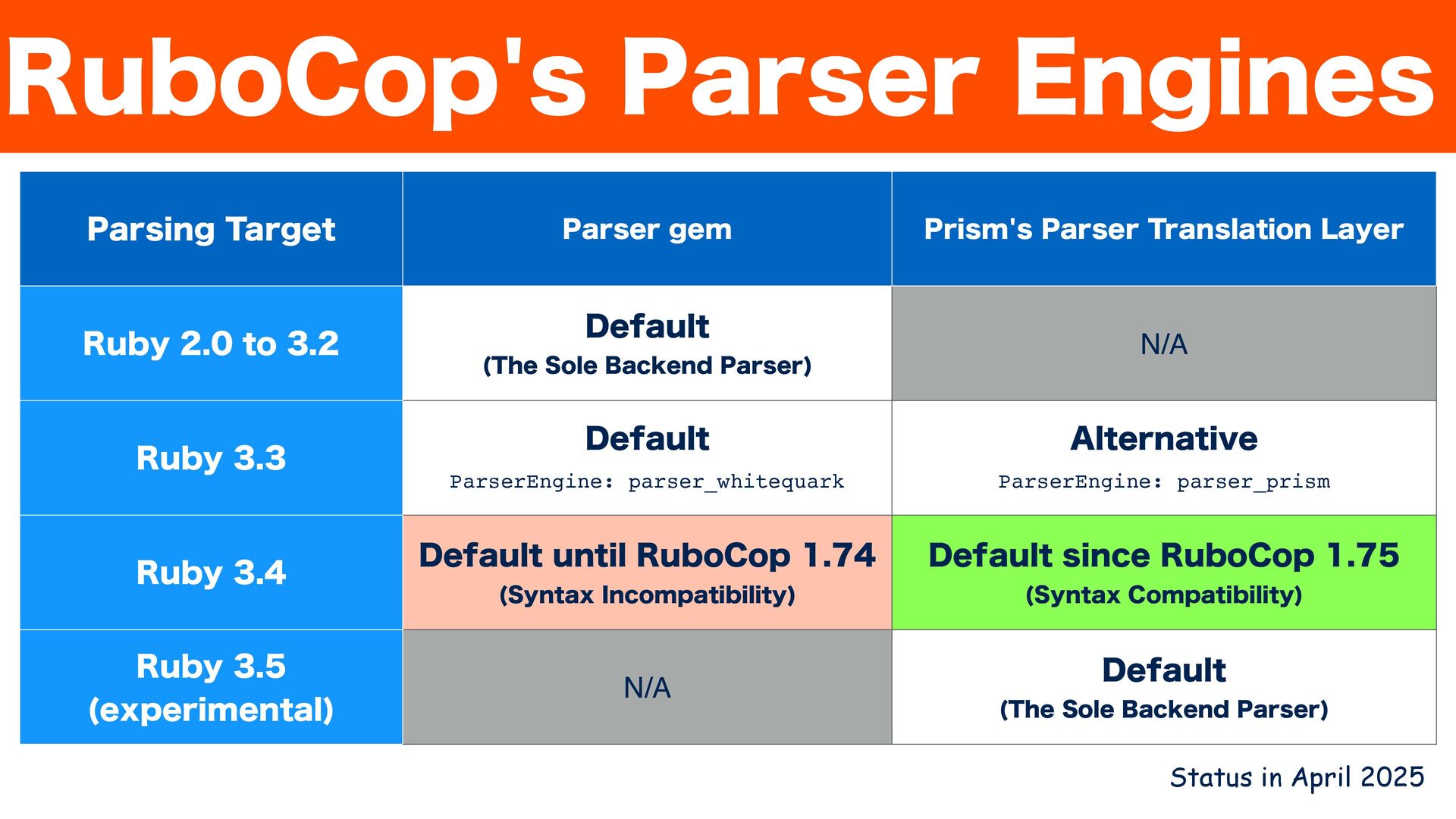 RuboCop's Parser Engines

| Parsing Target | Parser gem | Prism's Parser Translation Layer |
|---|---|---|
| Ruby 2.0 to 3.2 | Default (The Sole Backend Parser) | N/A |
| Ruby 3.3 | Default ParserEngine: parser_whitequark | Alternative ParserEngine: parser_prism |
| Ruby 3.4 | Default until RuboCop 1.74 (Syntax Incompatibility) | Default since RuboCop 1.75 (Syntax Compatibility) |
| Ruby 3.5 (experimental) | N/A | Default (The Sole Backend Parser) |

Status in April 2025